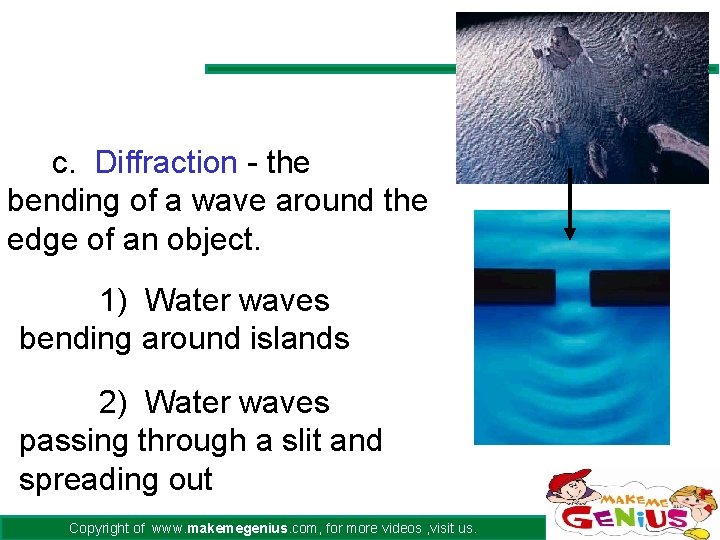 c. Diffraction - the bending of a wave around the edge of an object.

1) Water waves bending around islands

2) Water waves passing through a slit and spreading out

Copyright of www.makemegenius.com, for more videos ,visit us.

MAKE ME GENIUS